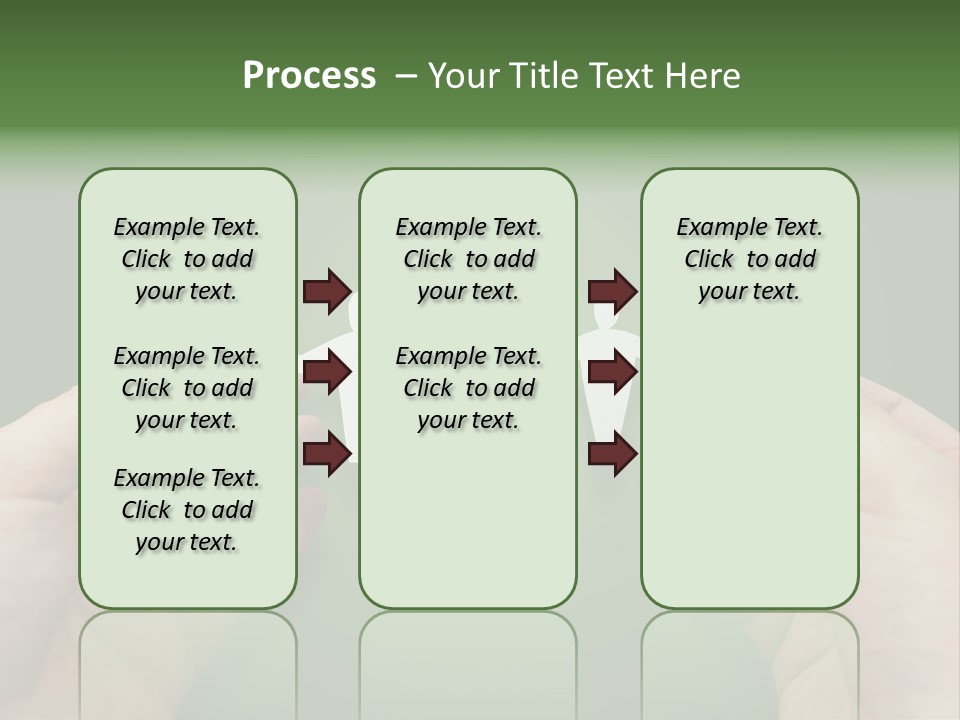 Process – Your Title Text Here

Example Text. Click to add your text.

Example Text. Click to add your text.

Example Text. Click to add your text.

Example Text. Click to add your text.

Example Text. Click to add your text.

Example Text. Click to add your text.